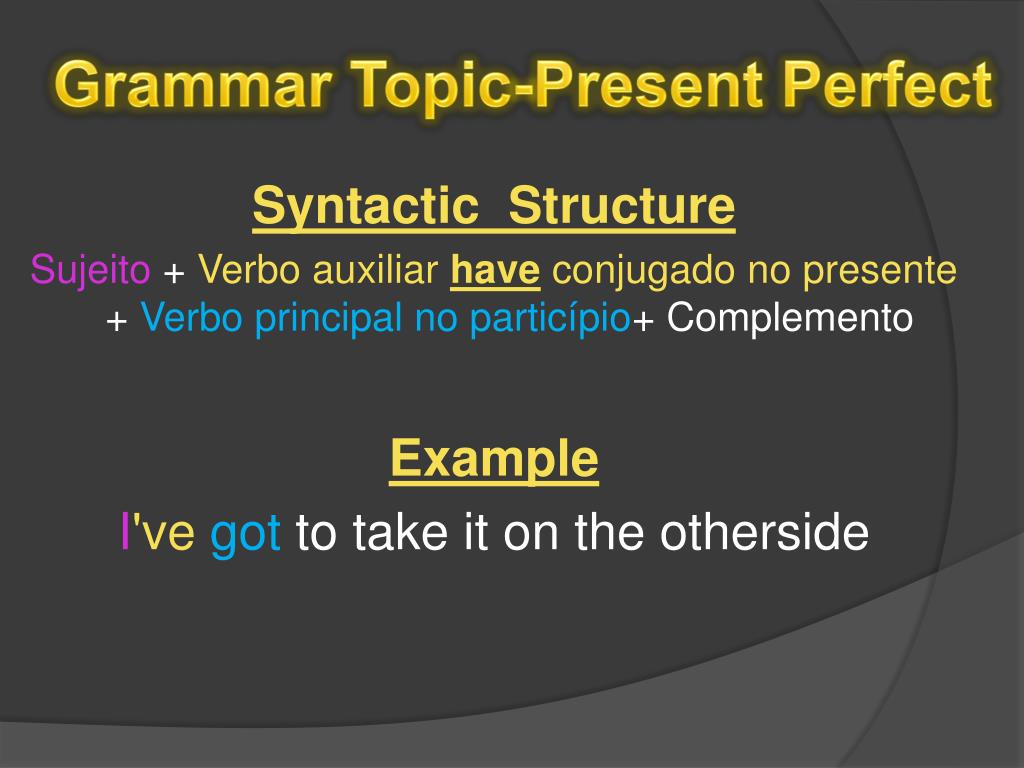 Grammar Topic-Present Perfect

Syntactic  Structure

Sujeito + Verbo auxiliar have conjugado no presente + Verbo principal no particípio+ Complemento

Example

I've got to take it on the otherside